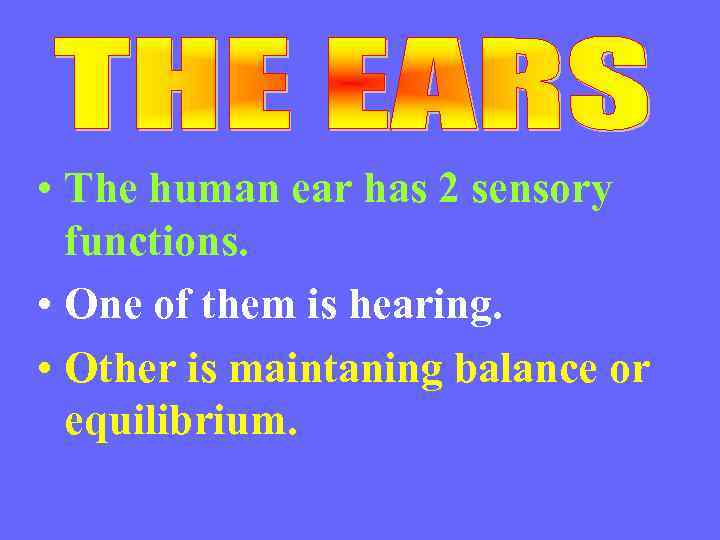 THE EARS

• The human ear has 2 sensory functions.

• One of them is hearing.

• Other is maintaning balance or equilibrium.